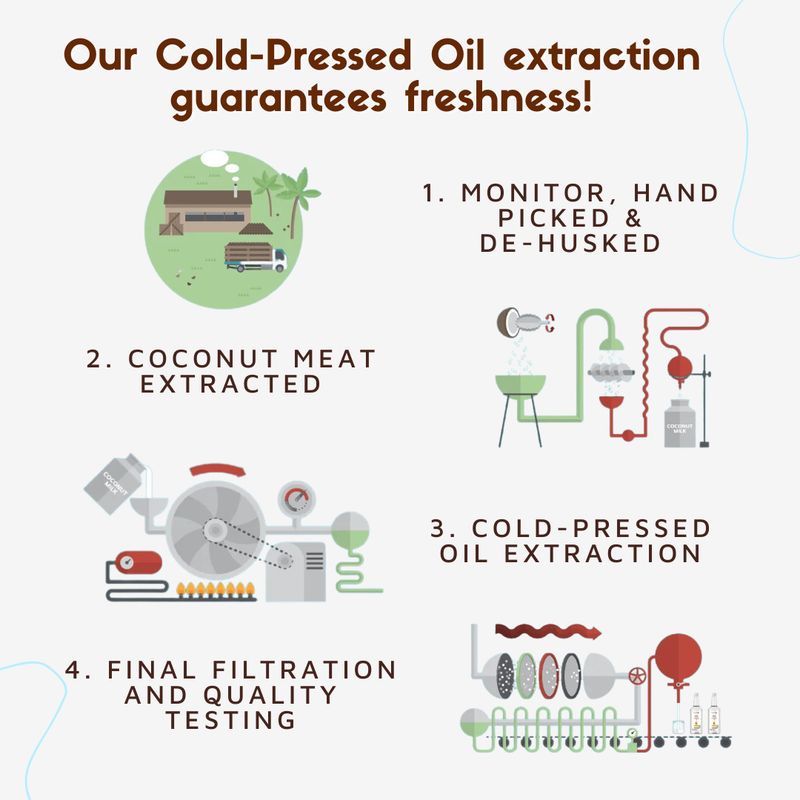 Our Cold-Pressed Oil extraction guarantees freshness!

1. MONITOR, HAND PICKED & DE-HUSKED

2. COCONUT MEAT EXTRACTED

COCONUT MILK

COCONUT MILK

3. COLD-PRESSED OIL EXTRACTION

4. FINAL FILTRATION AND QUALITY TESTING